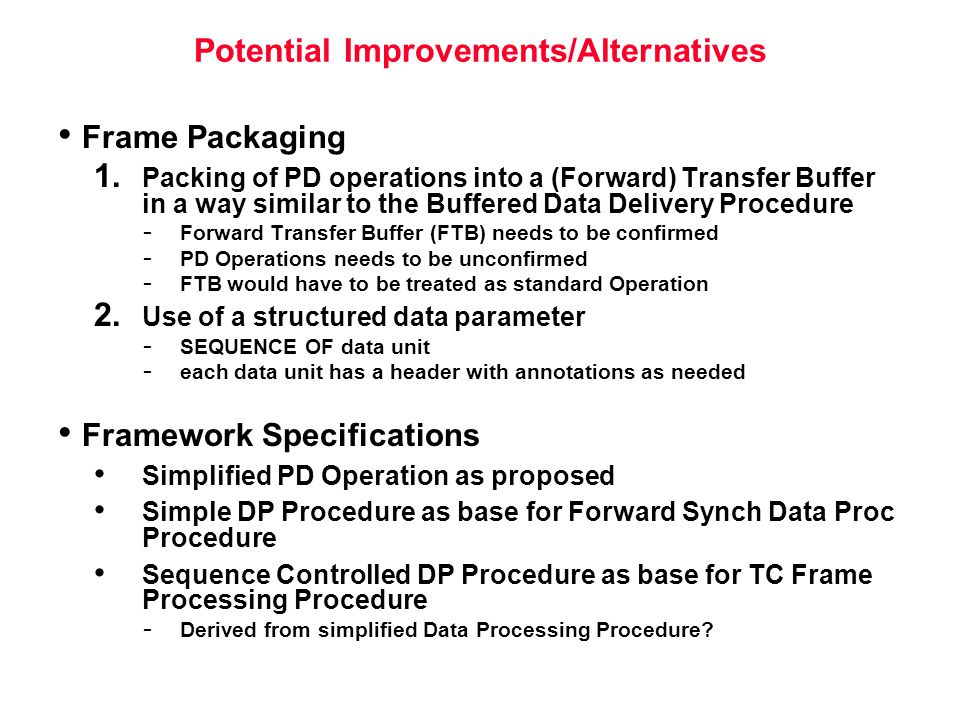 Potential Improvements/Alternatives

• Frame Packaging

1. Packing of PD operations into a (Forward) Transfer Buffer in a way similar to the Buffered Data Delivery Procedure

- Forward Transfer Buffer (FTB) needs to be confirmed
- PD Operations needs to be unconfirmed
- FTB would have to be treated as standard Operation

2. Use of a structured data parameter

- SEQUENCE OF data unit
- each data unit has a header with annotations as needed

• Framework Specifications

• Simplified PD Operation as proposed
• Simple DP Procedure as base for Forward Synch Data Proc Procedure
• Sequence Controlled DP Procedure as base for TC Frame Processing Procedure

- Derived from simplified Data Processing Procedure?